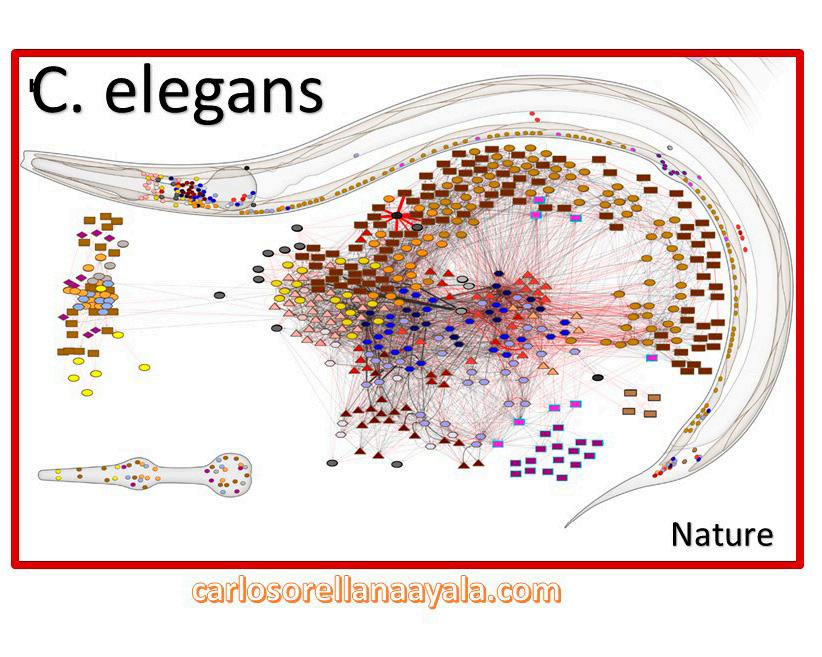 C. elegans

Nature

carlosorellanaayala.com